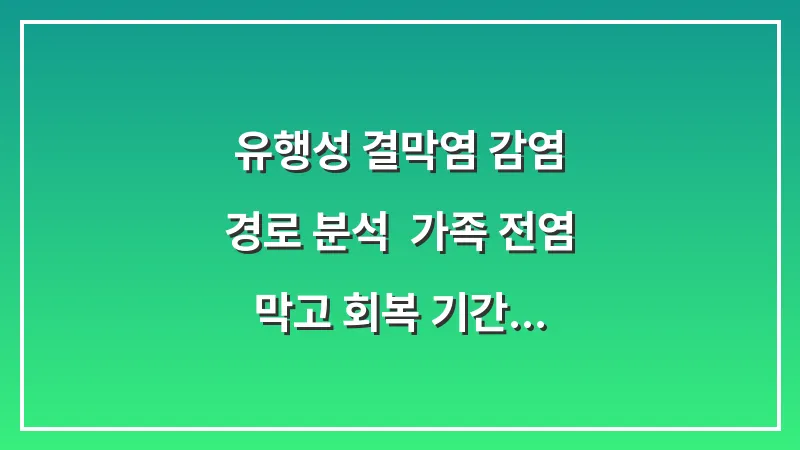 유행성 결막염 감염 경로 분석  가족 전염 막고 회복 기간...